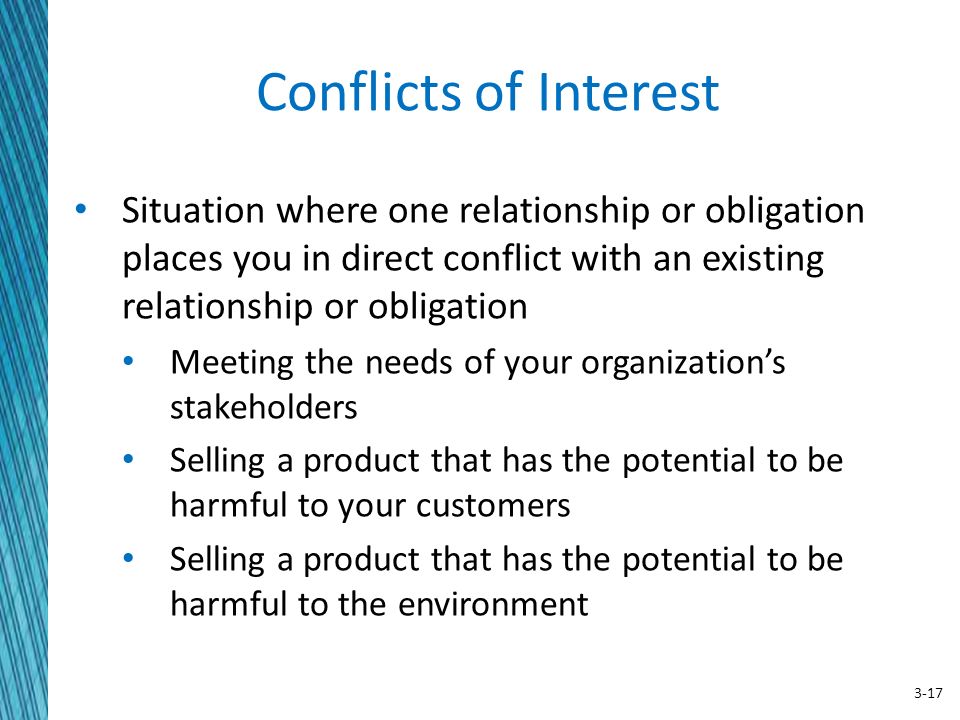 Conflicts of Interest

• Situation where one relationship or obligation places you in direct conflict with an existing relationship or obligation
  • Meeting the needs of your organization's stakeholders
  • Selling a product that has the potential to be harmful to your customers
  • Selling a product that has the potential to be harmful to the environment

3-17